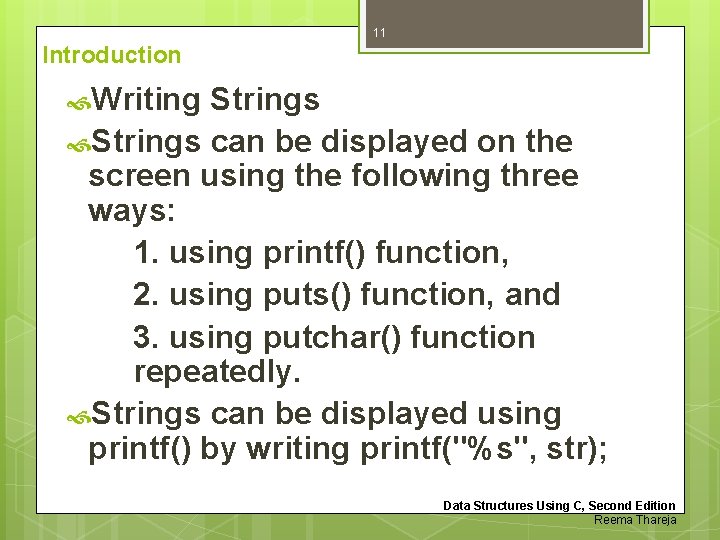 11

Introduction

Writing Strings

Strings can be displayed on the screen using the following three ways:

1. using printf() function,

2. using puts() function, and

3. using putchar() function repeatedly.

Strings can be displayed using printf() by writing printf("%s", str);

Data Structures Using C, Second Edition
Reema Thareja